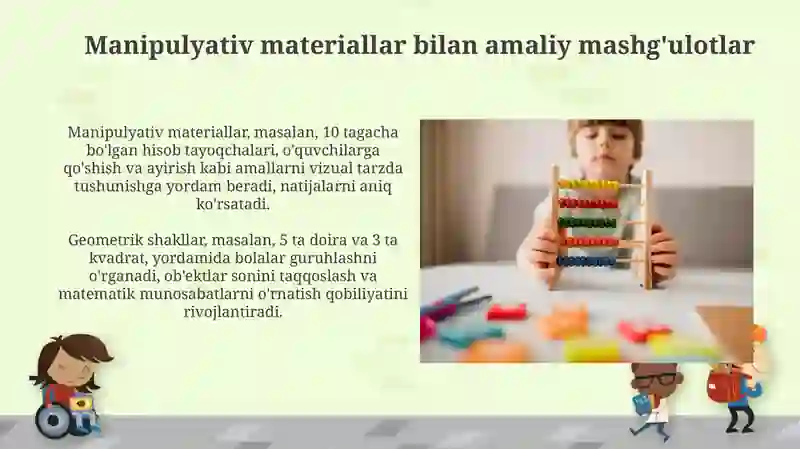 Manipulyativ materiallar bilan amaliy mashg'ulotlar

Manipulyativ materiallar, masalan, 10 tagacha bo'lgan hisob tayoqchalari, o'quvchilarga qo'shish va ayirish kabi amallarni vizual tarzda tushunishga yordam beradi, natijalarni aniq ko'rsatadi.

Geometrik shakllar, masalan, 5 ta doira va 3 ta kvadrat, yordamida bolalar guruhlashni o'rganadi, ob'ektlar sonini taqqoslash va matematik munosabatlarni o'rnatish qobiliyatini rivojlantiradi.